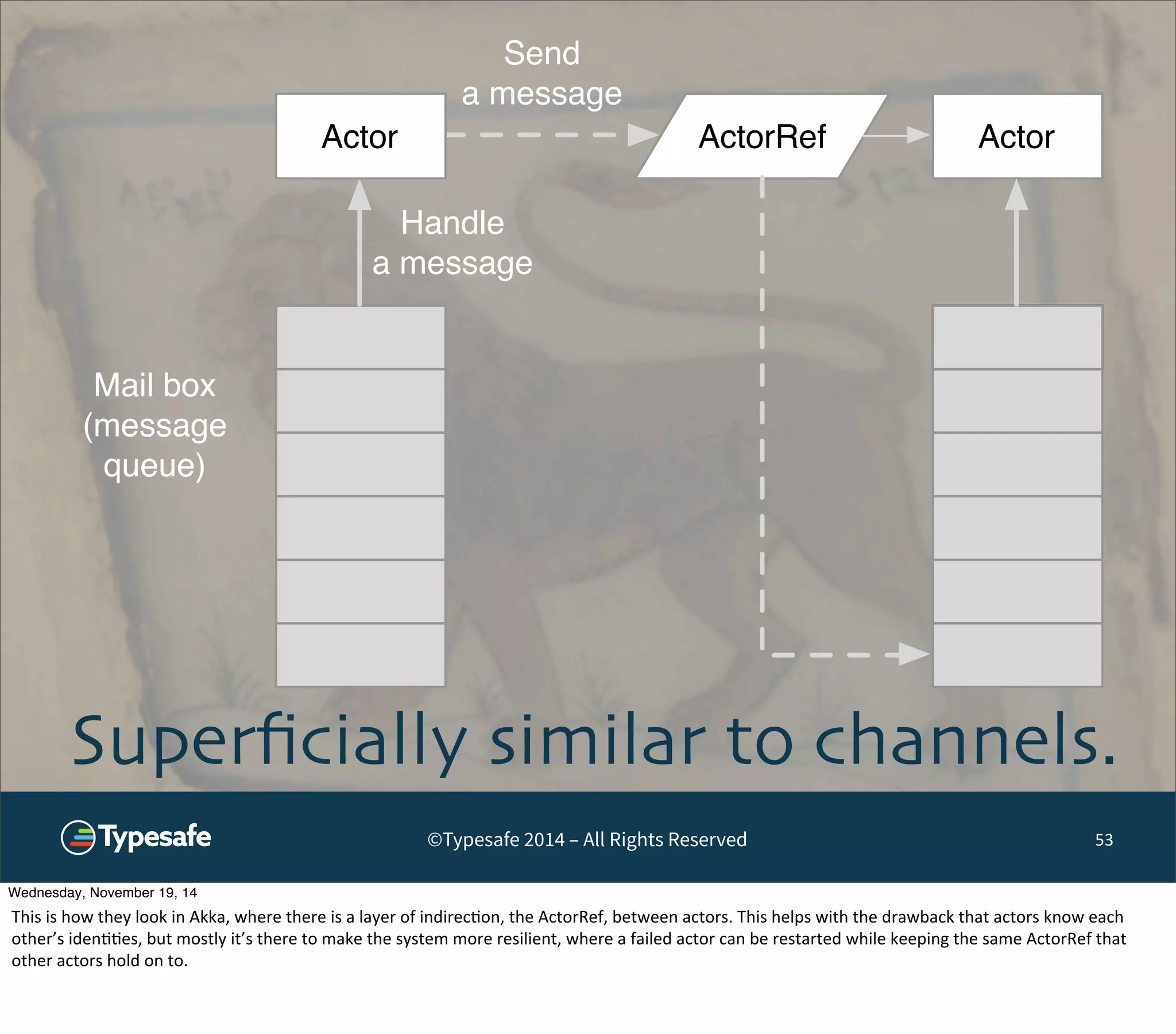 Send a message

Actor

ActorRef

Actor

Handle a message

Mail box (message queue)

Superficially similar to channels.

Typesafe

©Typesafe 2014 – All Rights Reserved

53

Wednesday, November 19, 14

This is how they look in Akka, where there is a layer of indirection, the ActorRef, between actors. This helps with the drawback that actors know each other's identities, but mostly it's there to make the system more resilient, where a failed actor can be restarted while keeping the same ActorRef that other actors hold on to.